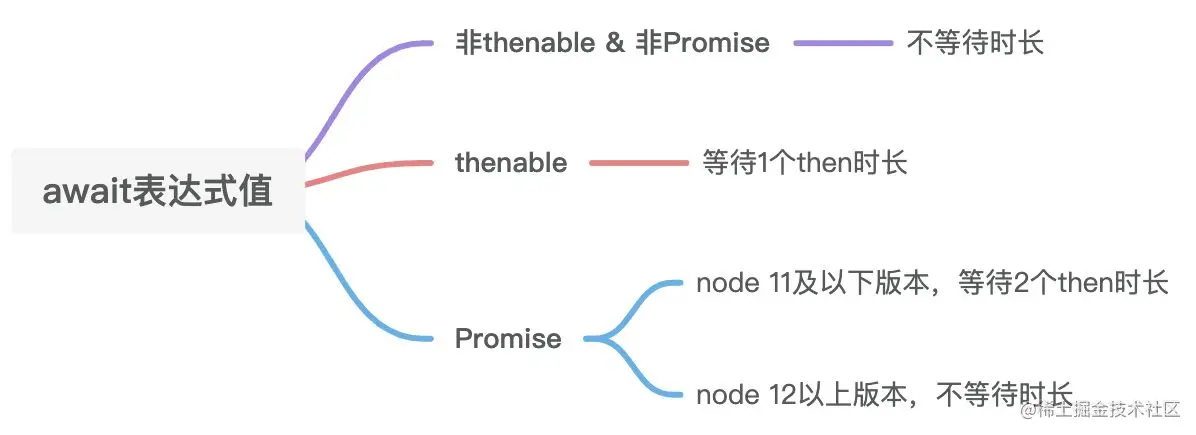 await表达式值

非thenable & 非Promise

不等待时长

thenable

等待1个then时长

Promise

node 11及以下版本，等待2个then时长

node 12以上版本，不等待时长

@稀土掘金技术社区